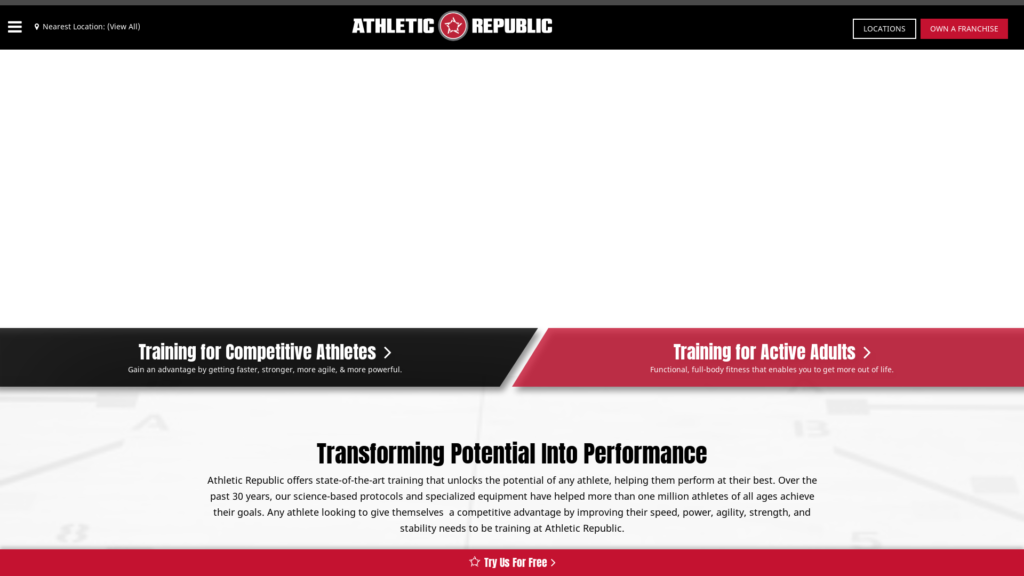 Nearest Location: (View All)

ATHLETIC REPUBLIC

LOCATIONS

OWN A FRANCHISE

Training for Competitive Athletes >

Gain an advantage by getting faster, stronger, more agile, & more powerful.

Training for Active Adults >

Functional, full-body fitness that enables you to get more out of life.

Transforming Potential Into Performance

Athletic Republic offers state-of-the-art training that unlocks the potential of any athlete, helping them perform at their best. Over the past 30 years, our science-based protocols and specialized equipment have helped more than one million athletes of all ages achieve their goals. Any athlete looking to give themselves a competitive advantage by improving their speed, power, agility, strength, and stability needs to be training at Athletic Republic.

Try Us For Free >